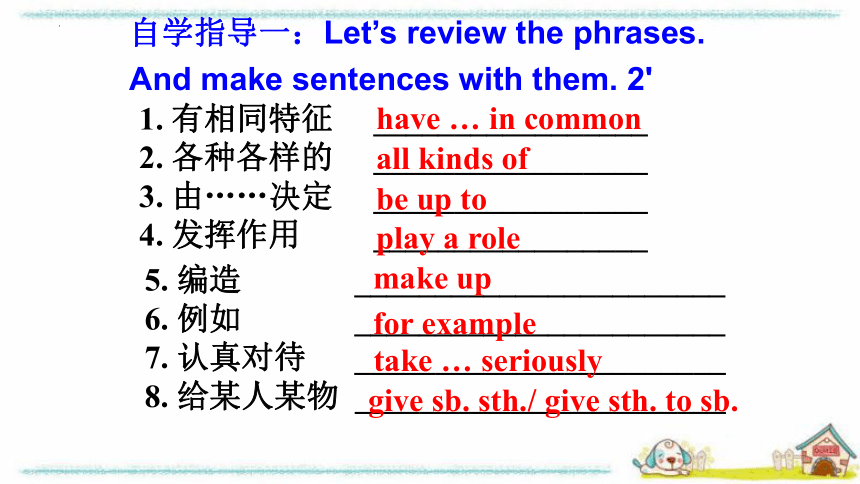 自学指导一：Let’s review the phrases. And make sentences with them. 2'

1. 有相同特征 have … in common
2. 各种各样的 all kinds of
3. 由……决定 be up to
4. 发挥作用 play a role
5. 编造 make up
6. 例如 for example
7. 认真对待 take … seriously
8. 给某人某物 give sb. sth./ give sth. to sb.